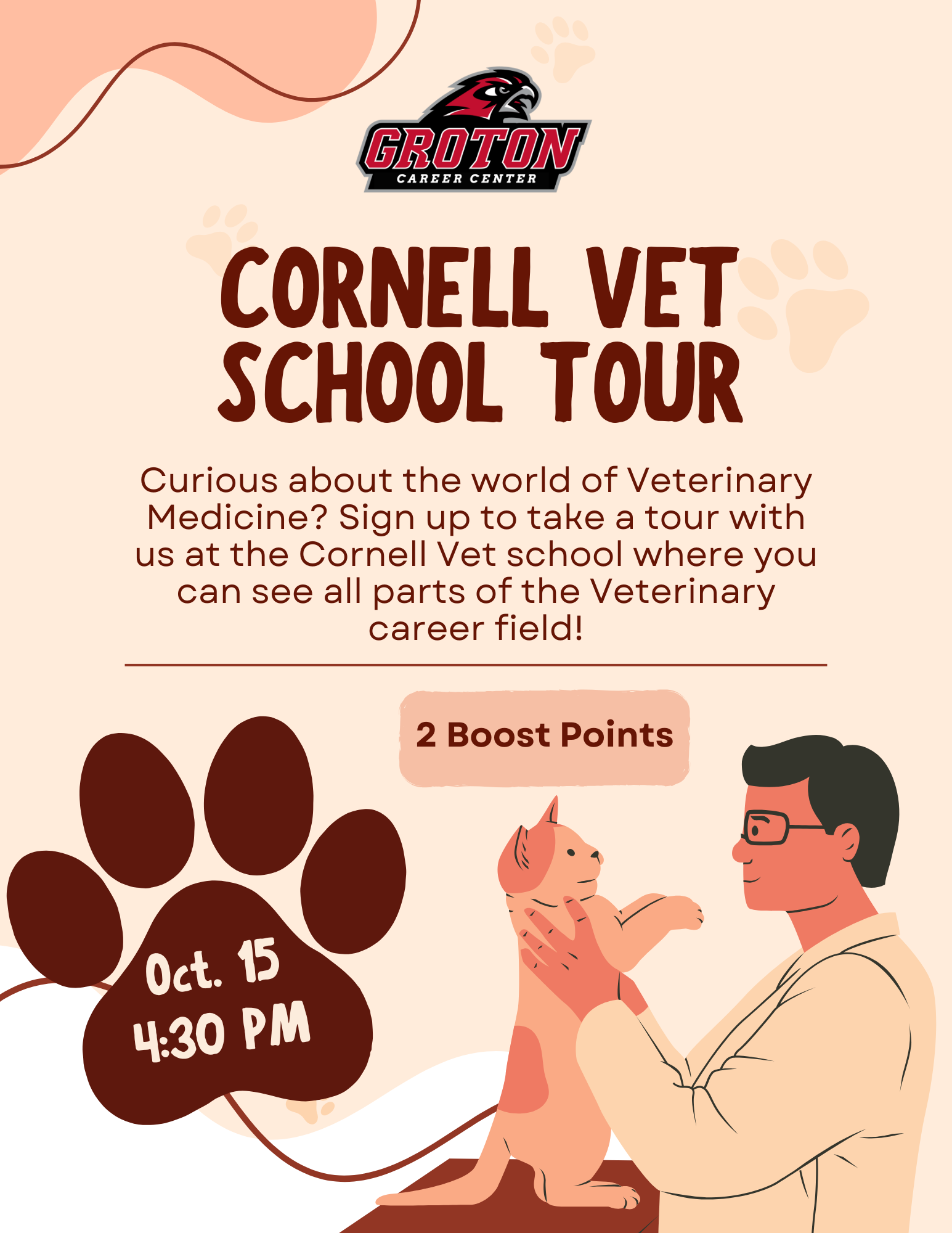 GROTON
CAREER CENTER

CORNELL VET SCHOOL TOUR

Curious about the world of Veterinary Medicine? Sign up to take a tour with us at the Cornell Vet school where you can see all parts of the Veterinary career field!

2 Boost Points

Oct. 15
4:30 PM